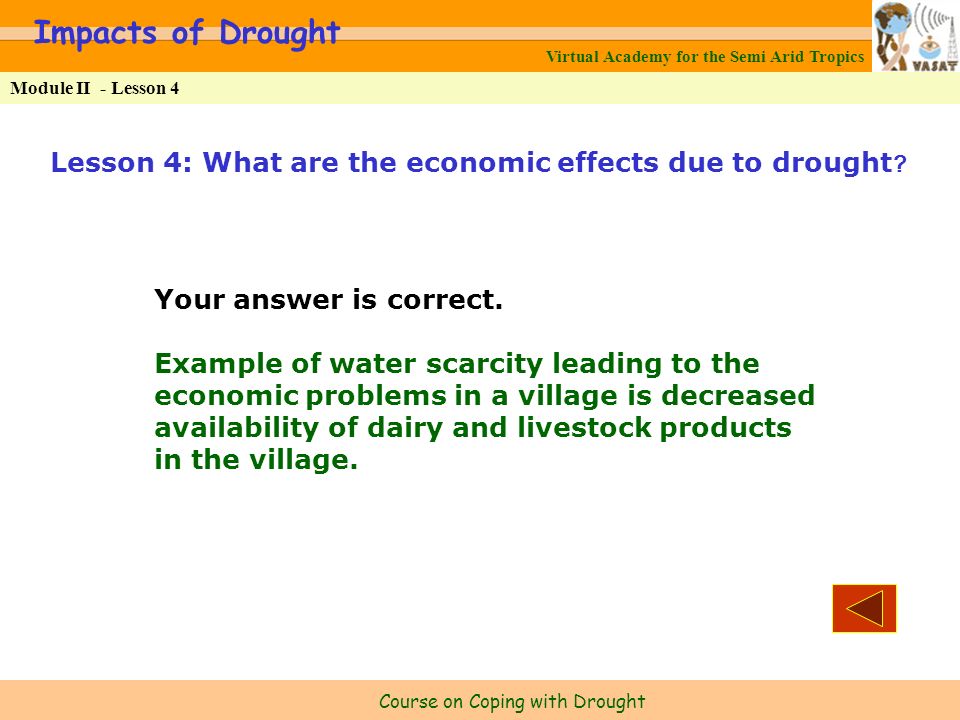 Impacts of Drought

Virtual Academy for the Semi Arid Tropics

VASAT

Module II - Lesson 4

Lesson 4: What are the economic effects due to drought?

Your answer is correct.

Example of water scarcity leading to the economic problems in a village is decreased availability of dairy and livestock products in the village.

Course on Coping with Drought